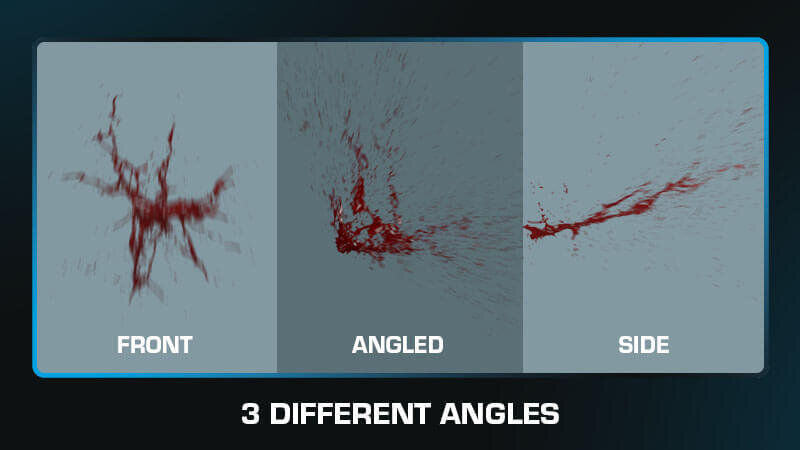 FRONT

ANGLED

SIDE

3 DIFFERENT ANGLES